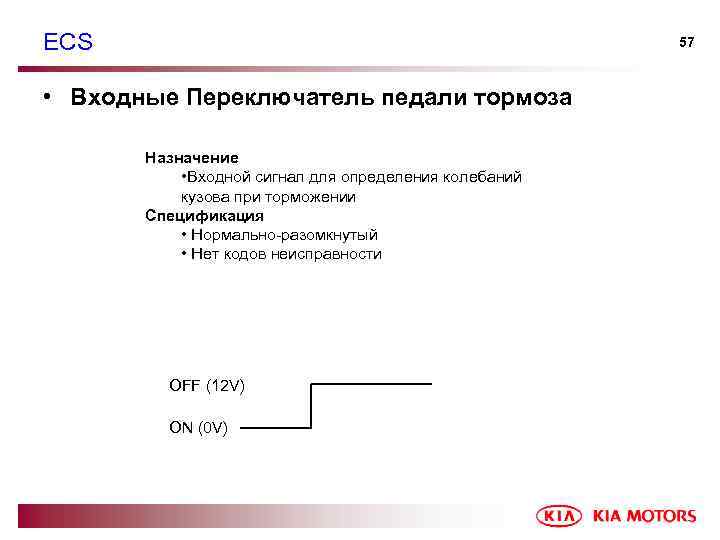 ECS

57

• Входные Переключатель педали тормоза

Назначение
•Входной сигнал для определения колебаний кузова при торможении
Спецификация
• Нормально-разомкнутый
• Нет кодов неисправности

OFF (12V)

ON (0V)

KIA KIA MOTORS